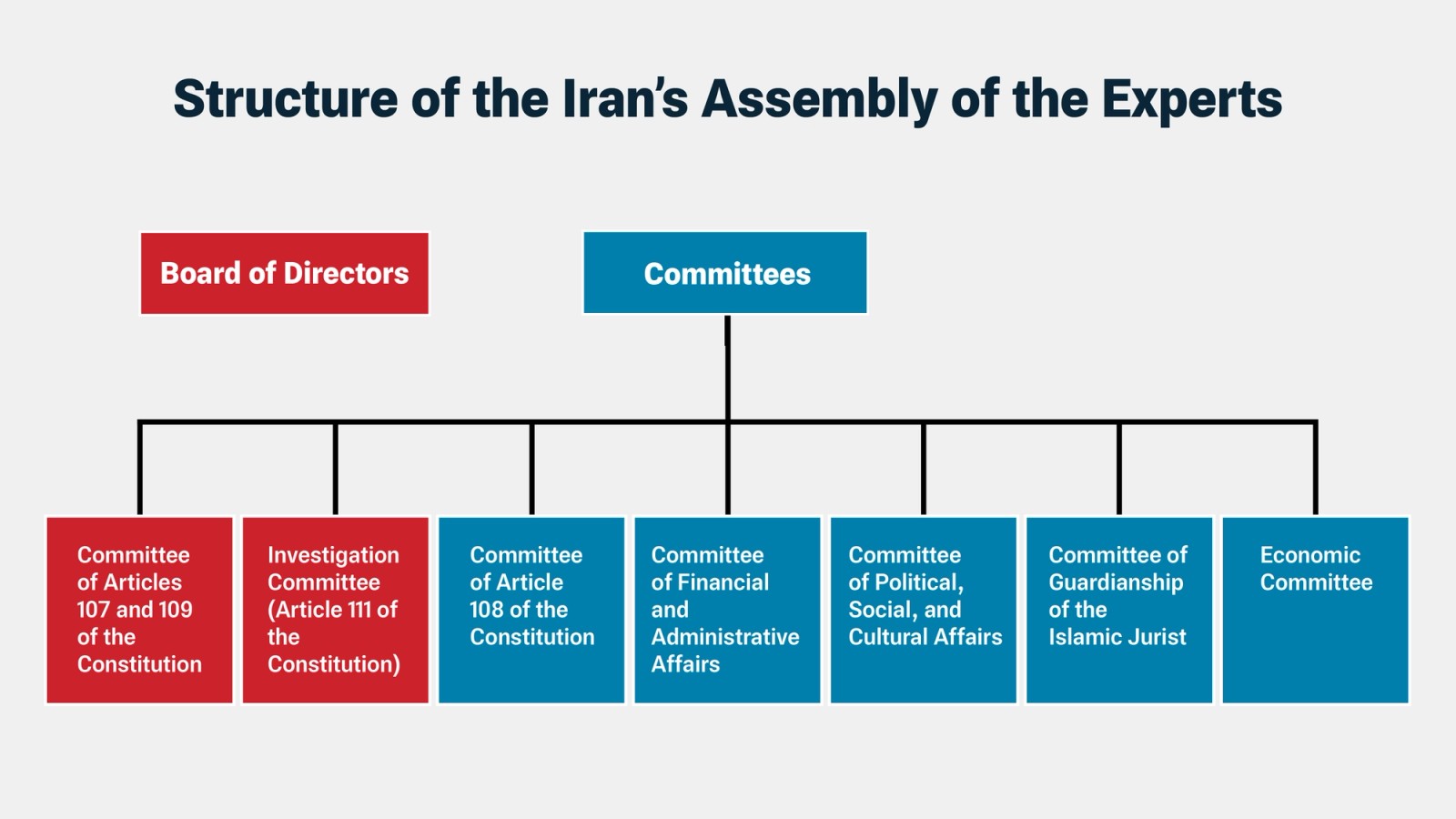 Structure of the Iran's Assembly of the Experts

Board of Directors

Committees

Committee of Articles 107 and 109 of the Constitution

Investigation Committee (Article 111 of the Constitution)

Committee of Article 108 of the Constitution

Committee of Financial and Administrative Affairs

Committee of Political, Social, and Cultural Affairs

Committee of Guardianship of the Islamic Jurist

Economic Committee